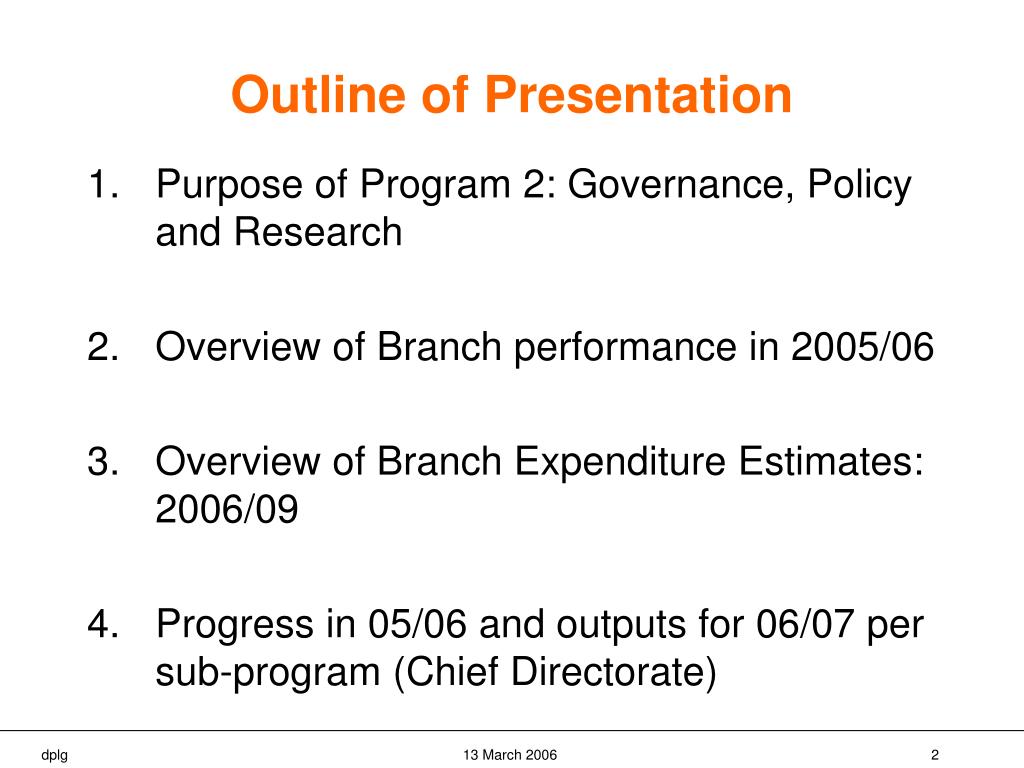 Outline of Presentation

1. Purpose of Program 2: Governance, Policy and Research

2. Overview of Branch performance in 2005/06

3. Overview of Branch Expenditure Estimates: 2006/09

4. Progress in 05/06 and outputs for 06/07 per sub-program (Chief Directorate)

dplg

13 March 2006

2